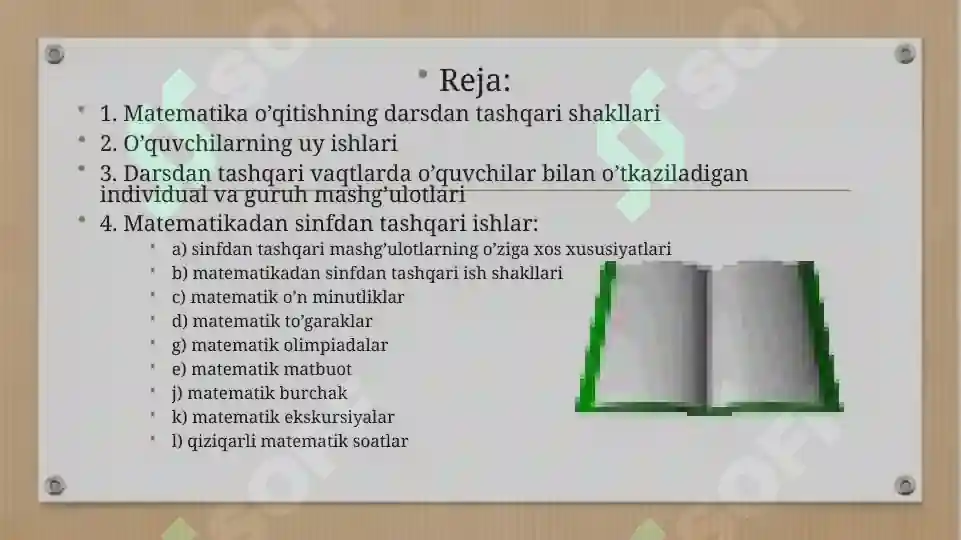 Reja:

1. Matematika o’qitishning darsdan tashqari shakllari

2. O’quvchilarning uy ishlari

3. Darsdan tashqari vaqtlarda o’quvchilar bilan o’tkaziladigan individual va guruh mashg’ulotlari

4. Matematikadan sinfdan tashqari ishlar:

a) sinfdan tashqari mashg’ulotlarning o’ziga xos xususiyatlari

b) matematikadan sinfdan tashqari ish shakllari

c) matematik o’n minutliklar

d) matematik to’garaklar

g) matematik olimpiadalar

e) matematik matbuot

j) matematik burchak

k) matematik ekskursiyalar

l) qiziqarli matematik soatlar